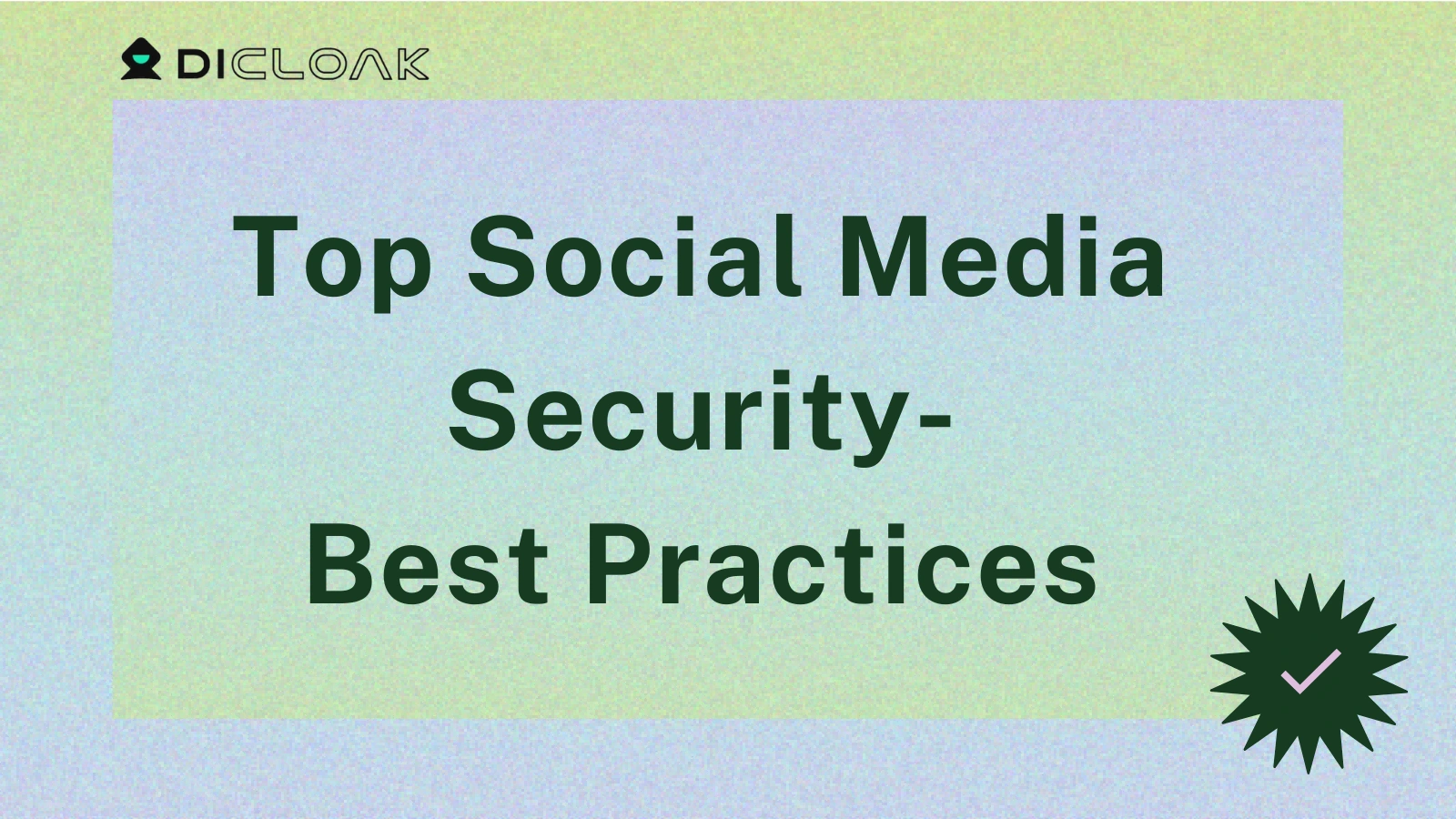 DICLOAK

Top Social Media Security- Best Practices